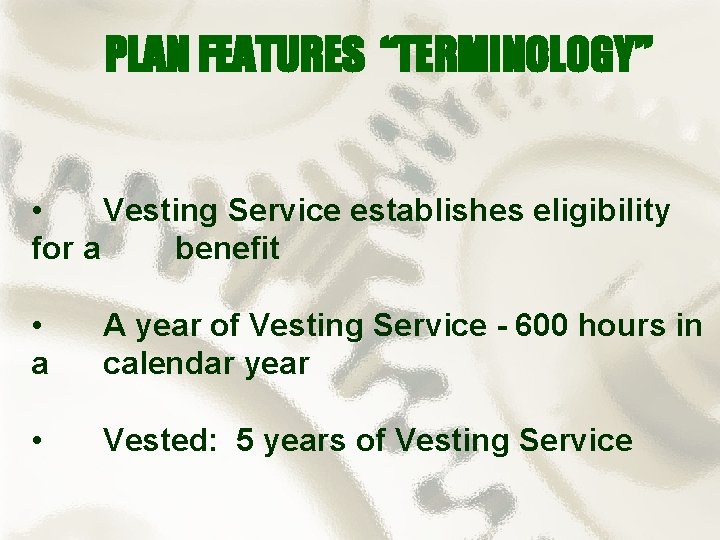 PLAN FEATURES "TERMINOLOGY"

• Vesting Service establishes eligibility for a benefit

• A year of Vesting Service - 600 hours in a calendar year

• Vested: 5 years of Vesting Service